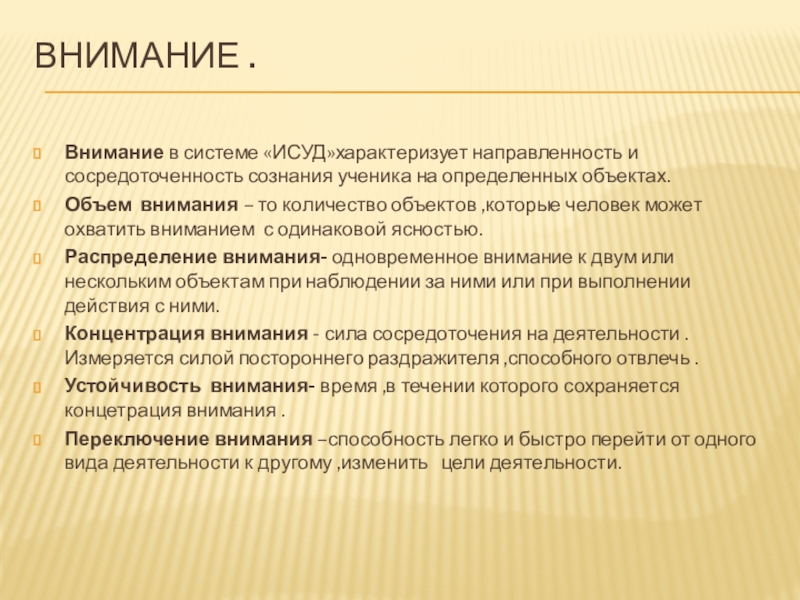 ВНИМАНИЕ .

Внимание в системе «ИСУД»характеризует направленность и сосредоточенность сознания ученика на определенных объектах.

Объем внимания – то количество объектов ,которые человек может охватить вниманием с одинаковой ясностью.

Распределение внимания- одновременное внимание к двум или нескольким объектам при наблюдении за ними или при выполнении действия с ними.

Концентрация внимания - сила сосредоточения на деятельности . Измеряется силой постороннего раздражителя ,способного отвлечь .

Устойчивость внимания- время ,в течении которого сохраняется концетрация внимания .

Переключение внимания –способность легко и быстро перейти от одного вида деятельности к другому ,изменить цели деятельности.